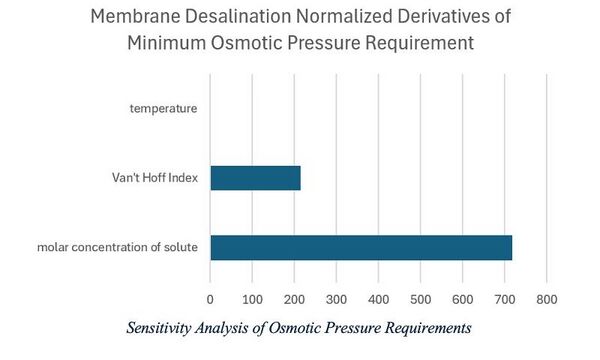 Membrane Desalination Normalized Derivatives of Minimum Osmotic Pressure Requirement

temperature

Van't Hoff Index

molar concentration of solute

0 100 200 300 400 500 600 700 800

Sensitivity Analysis of Osmotic Pressure Requirements